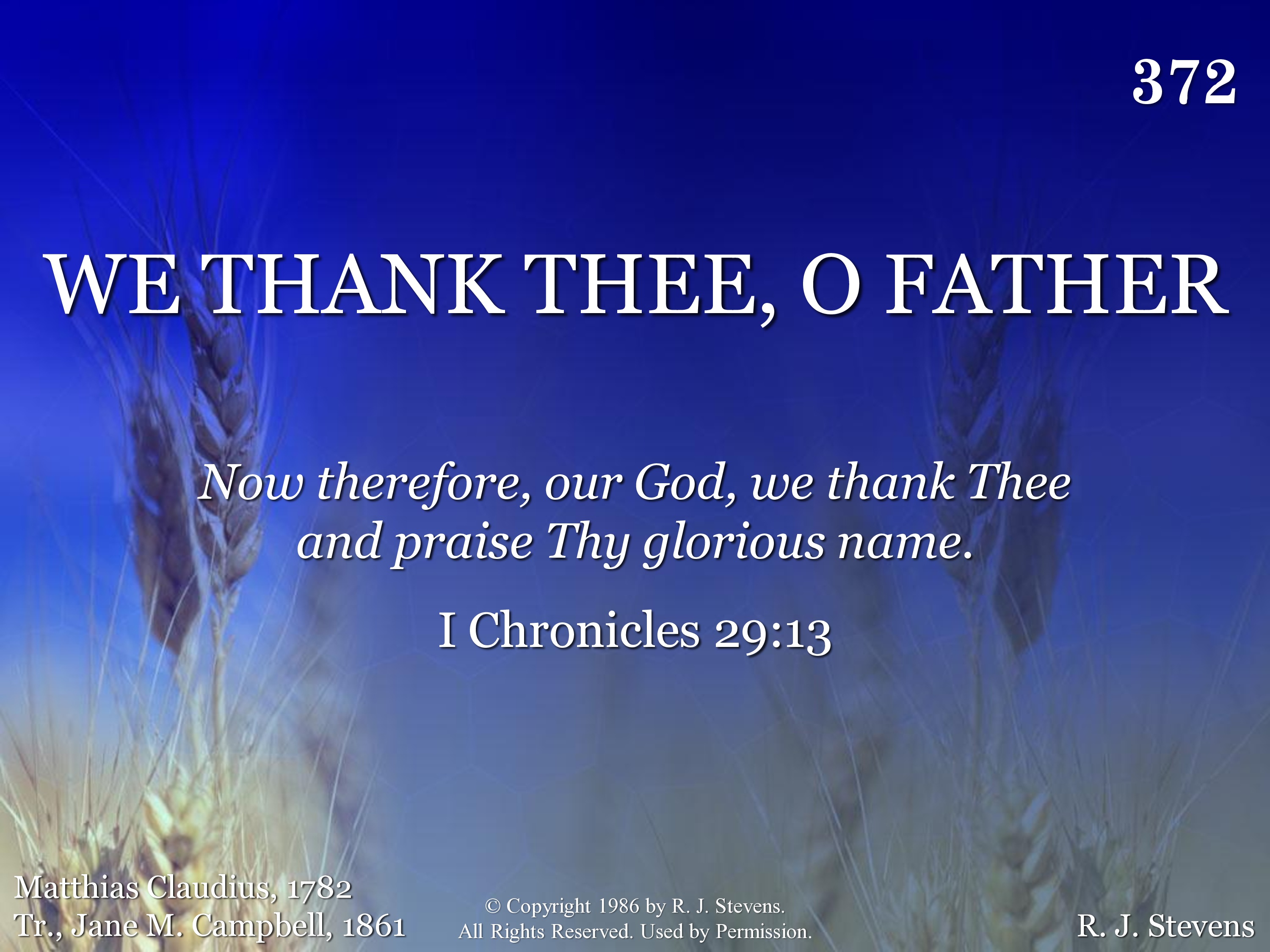 372

WE THANK THEE, O FATHER

Now therefore, our God, we thank Thee and praise Thy glorious name.

I Chronicles 29:13

Matthias Claudius, 1782
Tr., Jane M. Campbell, 1861

© Copyright 1986 by R. J. Stevens.
All Rights Reserved. Used by Permission.

R. J. Stevens